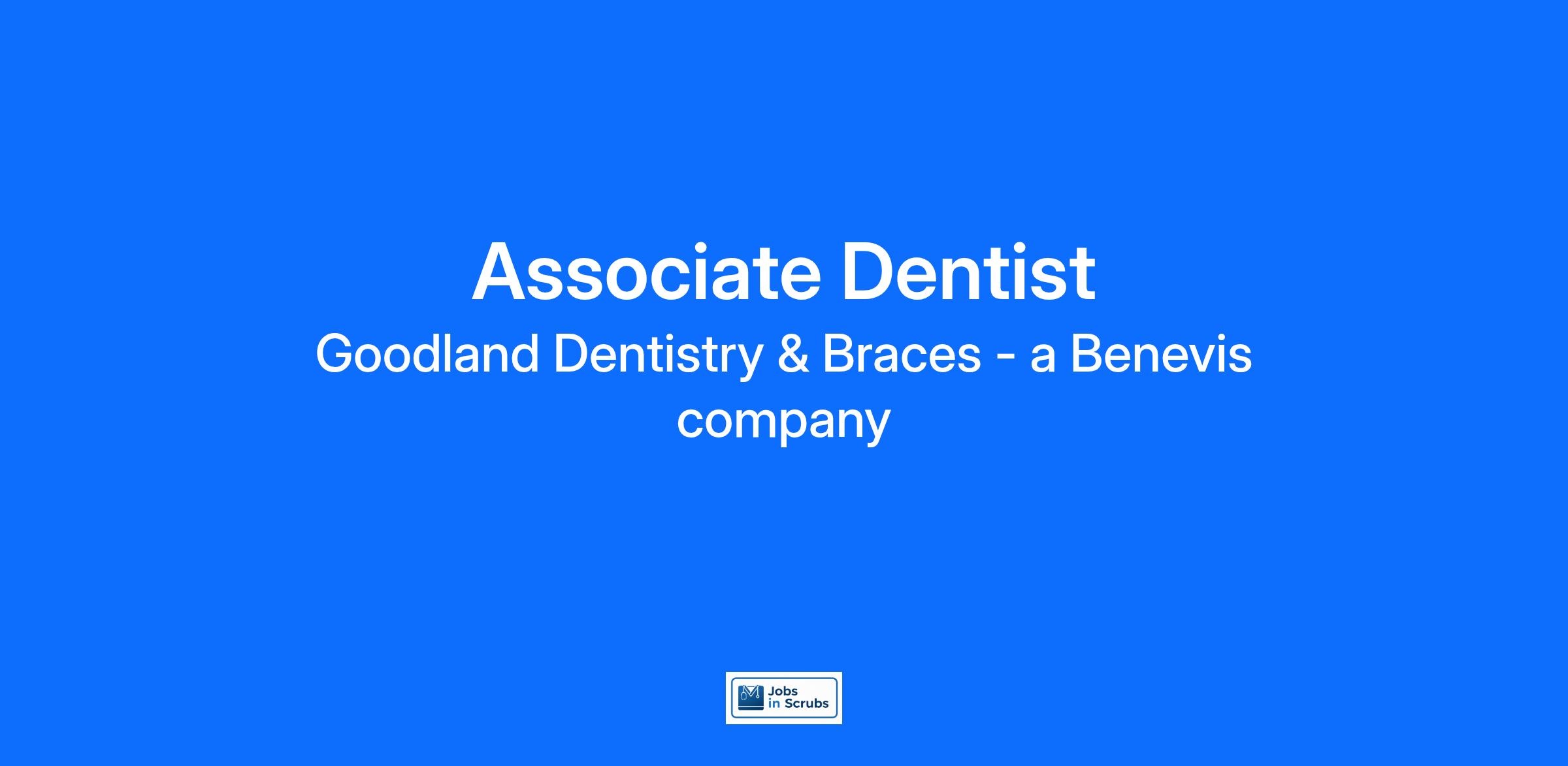 Associate Dentist

Goodland Dentistry & Braces - a Benevis company

Jobs in Scrubs